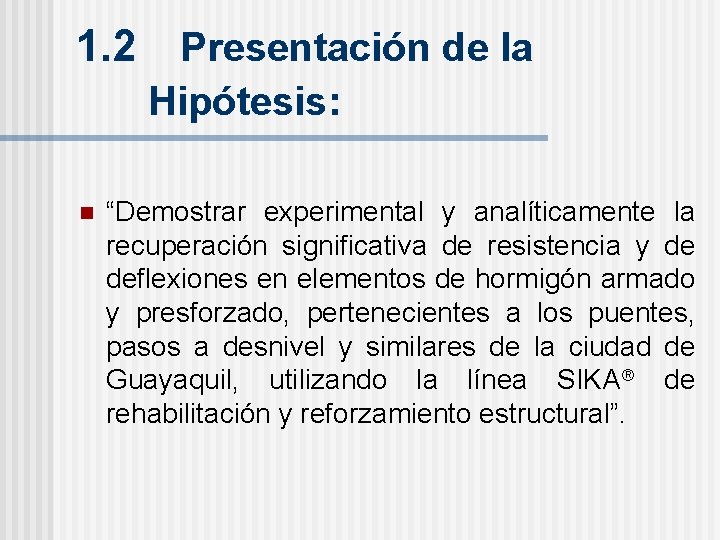 1.2 Presentación de la Hipótesis:

“Demostrar experimental y analíticamente la recuperación significativa de resistencia y de deflexiones en elementos de hormigón armado y presforzado, pertenecientes a los puentes, pasos a desnivel y similares de la ciudad de Guayaquil, utilizando la línea SIKA® de rehabilitación y reforzamiento estructural”.